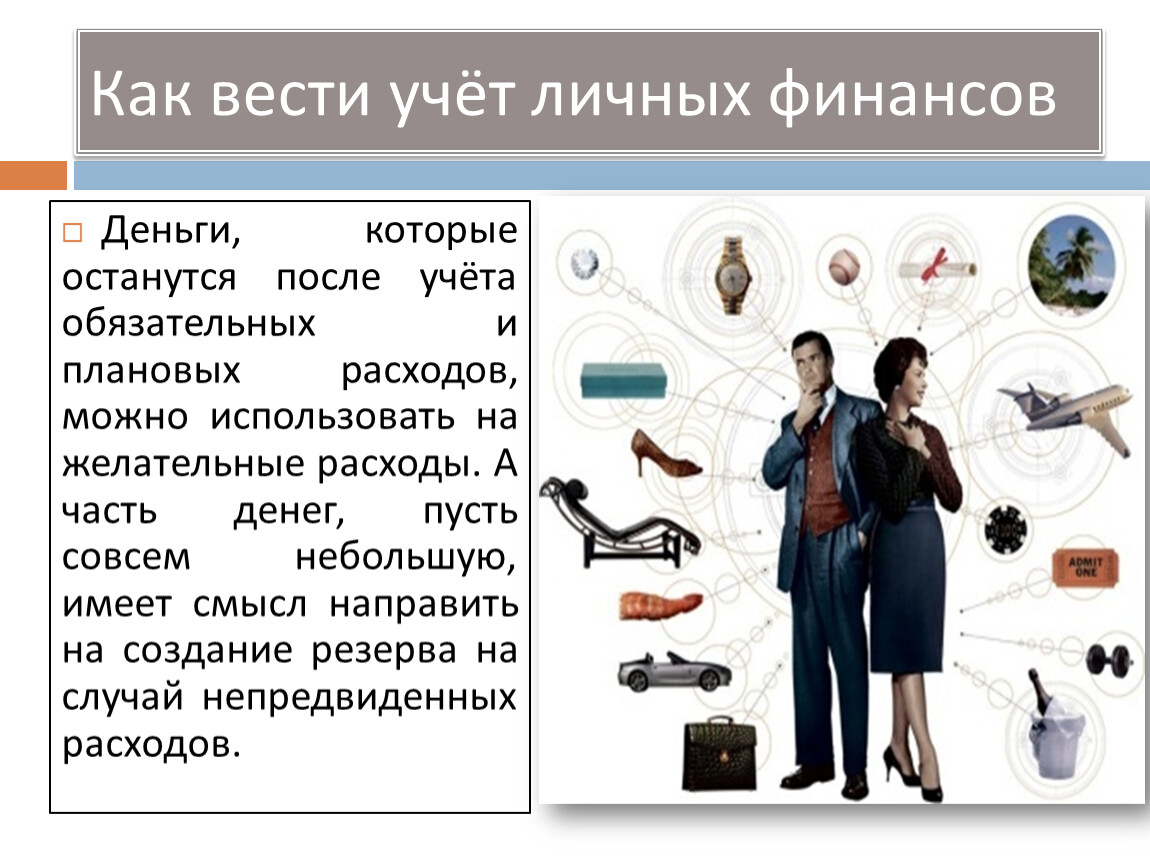 Как вести учёт личных финансов

Деньги, которые останутся после учёта обязательных и плановых расходов, можно использовать на желательные расходы. А часть денег, пусть совсем небольшую, имеет смысл направить на создание резерва на случай непредвиденных расходов.

ADMIT ONE